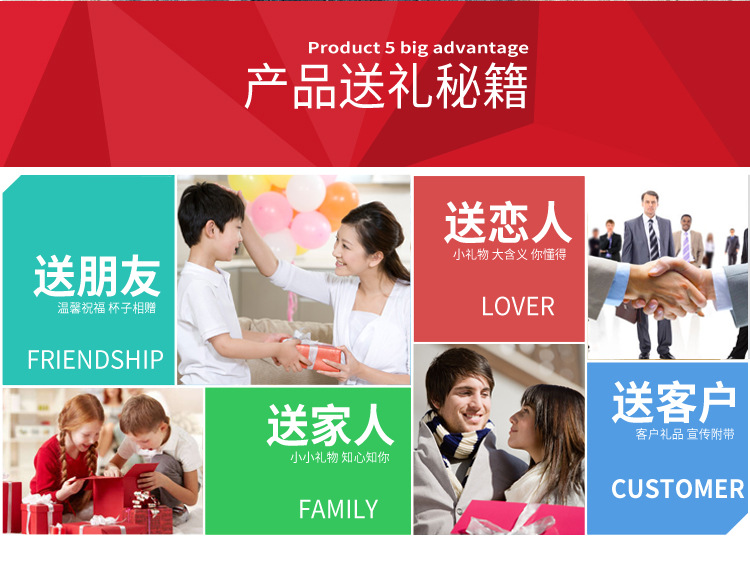 Product 5 big advantage
产品送礼秘籍

送朋友
温馨祝福 杯子相赠
FRIENDSHIP

送恋人
小礼物 大含义 你懂得
LOVER

送家人
小小礼物 知心知你
FAMILY

送客户
客户礼品 宣传附带
CUSTOMER